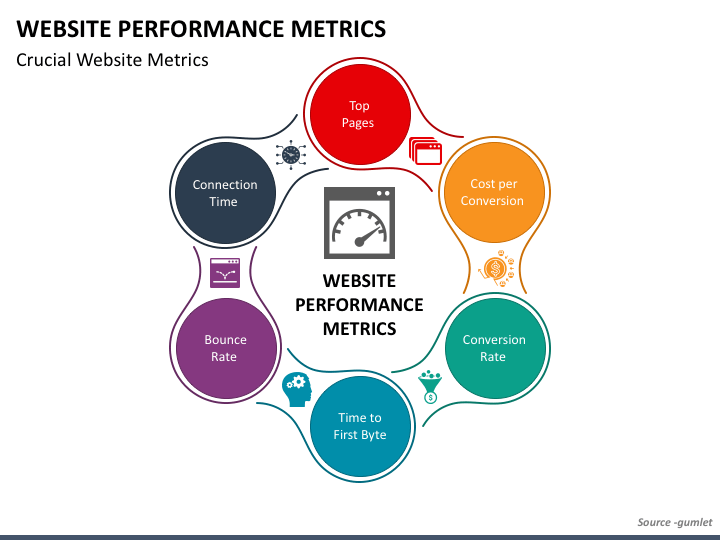 WEBSITE PERFORMANCE METRICS

Crucial Website Metrics

Top Pages

Cost per Conversion

Conversion Rate

Time to First Byte

Bounce Rate

Connection Time

WEBSITE PERFORMANCE METRICS

Source -gumlet